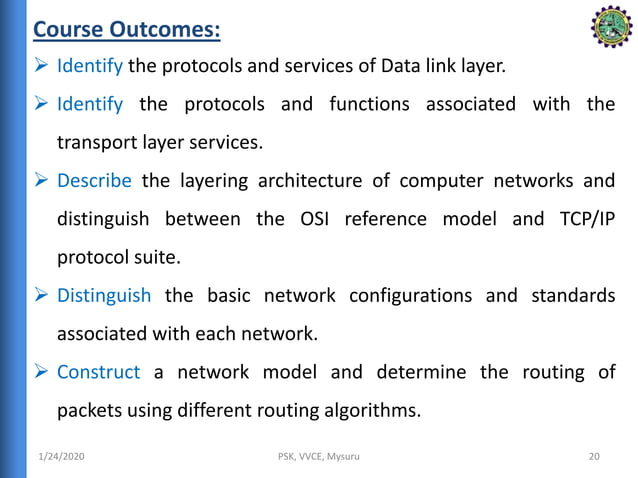 Course Outcomes:

➢ Identify the protocols and services of Data link layer.

➢ Identify the protocols and functions associated with the transport layer services.

➢ Describe the layering architecture of computer networks and distinguish between the OSI reference model and TCP/IP protocol suite.

➢ Distinguish the basic network configurations and standards associated with each network.

➢ Construct a network model and determine the routing of packets using different routing algorithms.

1/24/2020

PSK, VVCE, Mysuru

20